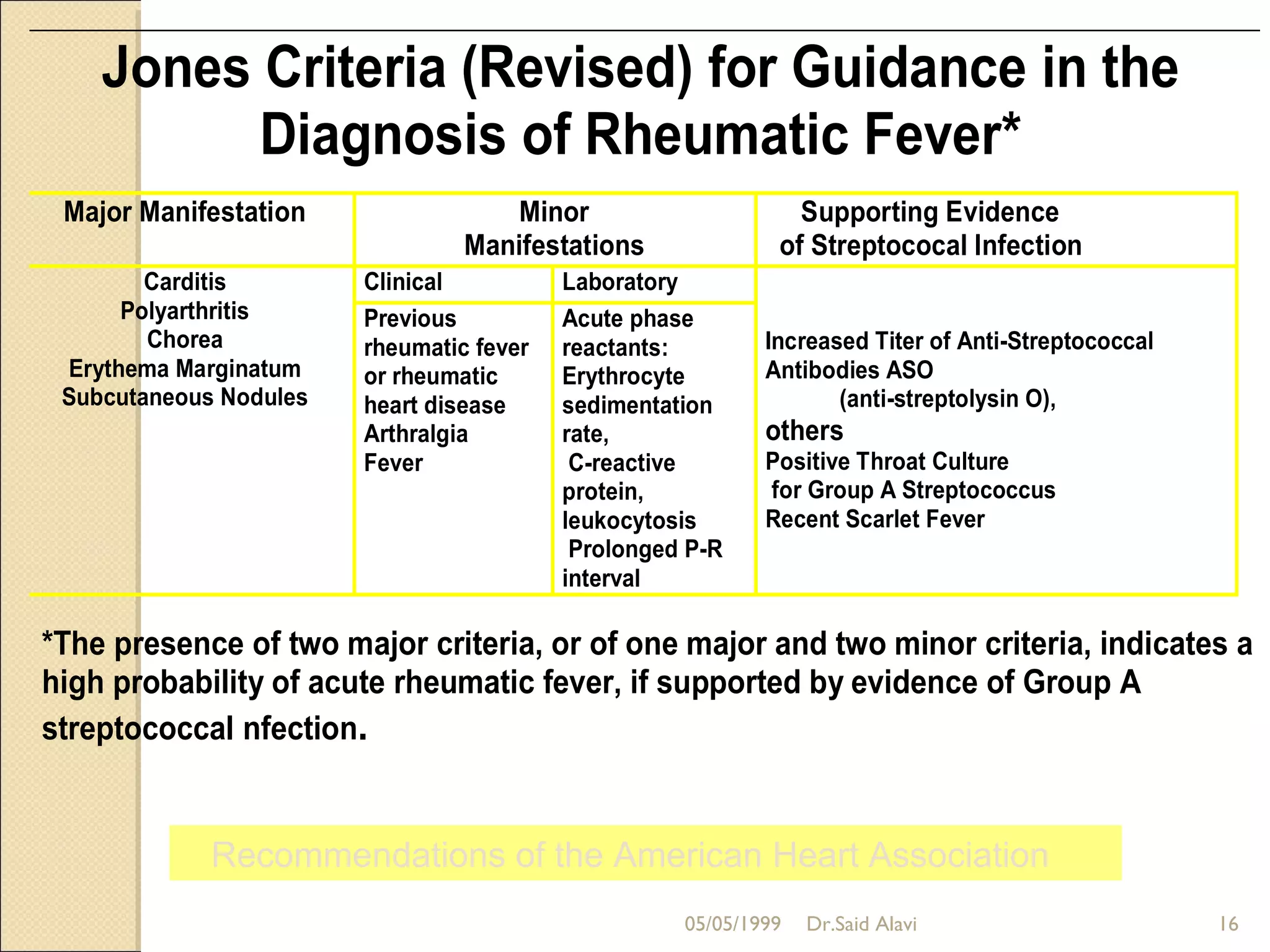 Jones Criteria (Revised) for Guidance in the Diagnosis of Rheumatic Fever*

| Major Manifestation | Minor Manifestations | | Supporting Evidence of Streptococal Infection |
|---|---|---|---|
| Carditis Polyarthritis Chorea Erythema Marginatum Subcutaneous Nodules | Clinical | Laboratory | Increased Titer of Anti-Streptococcal Antibodies ASO (anti-streptolysin O), others Positive Throat Culture for Group A Streptococcus Recent Scarlet Fever |
| | Previous rheumatic fever or rheumatic heart disease Arthralgia Fever | Acute phase reactants: Erythrocyte sedimentation rate, C-reactive protein, leukocytosis Prolonged P-R interval | |

*The presence of two major criteria, or of one major and two minor criteria, indicates a high probability of acute rheumatic fever, if supported by evidence of Group A streptococcal nfection.

Recommendations of the American Heart Association

05/05/1999 Dr.Said Alavi 16